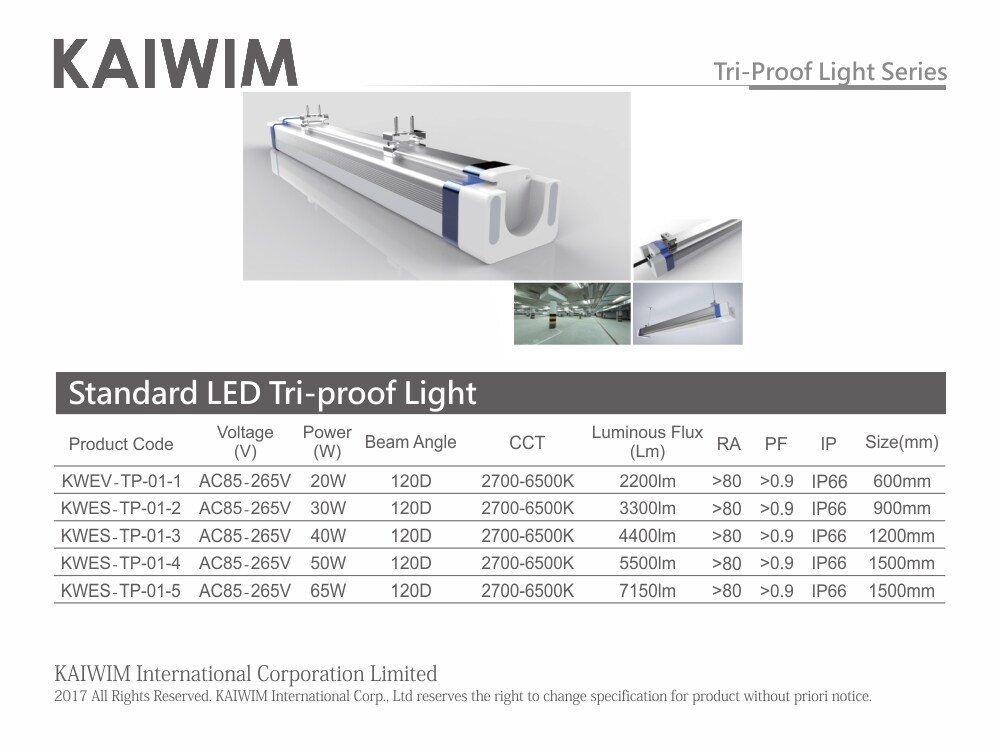 KAIWIM

Tri-Proof Light Series

Standard LED Tri-proof Light

| Product Code | Voltage (V) | Power (W) | Beam Angle | CCT | Luminous Flux (Lm) | RA | PF | IP | Size(mm) |
|---|---|---|---|---|---|---|---|---|---|
| KWEV-TP-01-1 | AC85-265V | 20W | 120D | 2700-6500K | 2200lm | >80 | >0.9 | IP66 | 600mm |
| KWES-TP-01-2 | AC85-265V | 30W | 120D | 2700-6500K | 3300lm | >80 | >0.9 | IP66 | 900mm |
| KWES-TP-01-3 | AC85-265V | 40W | 120D | 2700-6500K | 4400lm | >80 | >0.9 | IP66 | 1200mm |
| KWES-TP-01-4 | AC85-265V | 50W | 120D | 2700-6500K | 5500lm | >80 | >0.9 | IP66 | 1500mm |
| KWES-TP-01-5 | AC85-265V | 65W | 120D | 2700-6500K | 7150lm | >80 | >0.9 | IP66 | 1500mm |

KAIWIM International Corporation Limited
2017 All Rights Reserved. KAIWIM International Corp., Ltd reserves the right to change specification for product without priori notice.